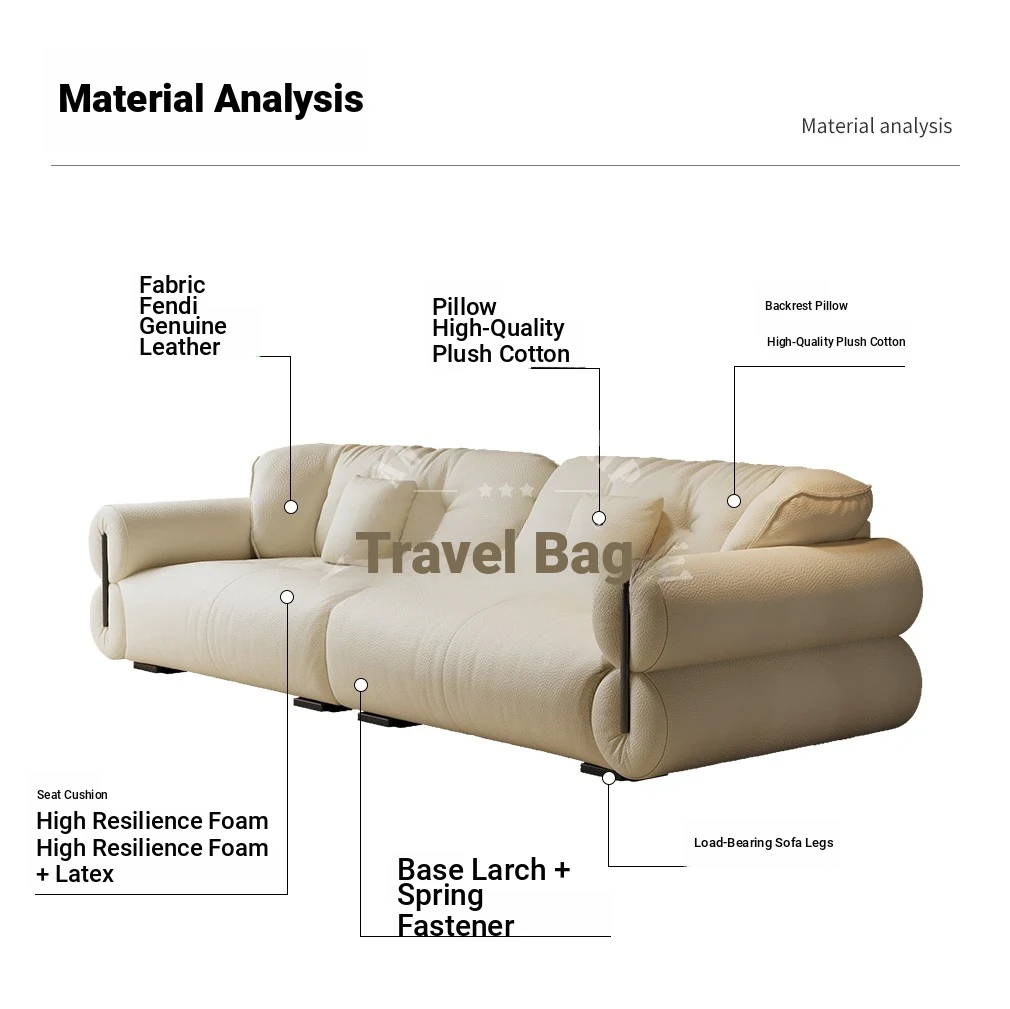 Material Analysis

Material analysis

Fabric
Fendi
Genuine
Leather

Pillow
High-Quality
Plush Cotton

Backrest Pillow

High-Quality Plush Cotton

Travel Bag

Seat Cushion

High Resilience Foam
High Resilience Foam
+ Latex

Base Larch +
Spring
Fastener

Load-Bearing Sofa Legs